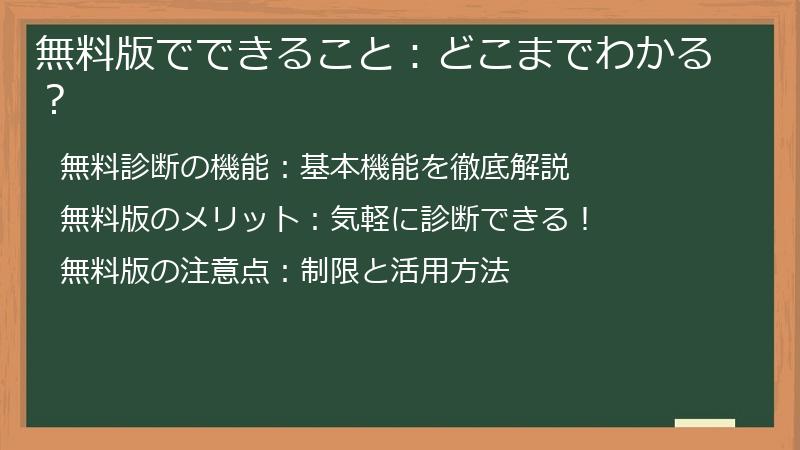 無料版でできること：どこまでわかる？

無料診断の機能：基本機能を徹底解説

無料版のメリット：気軽に診断できる！

無料版の注意点：制限と活用方法